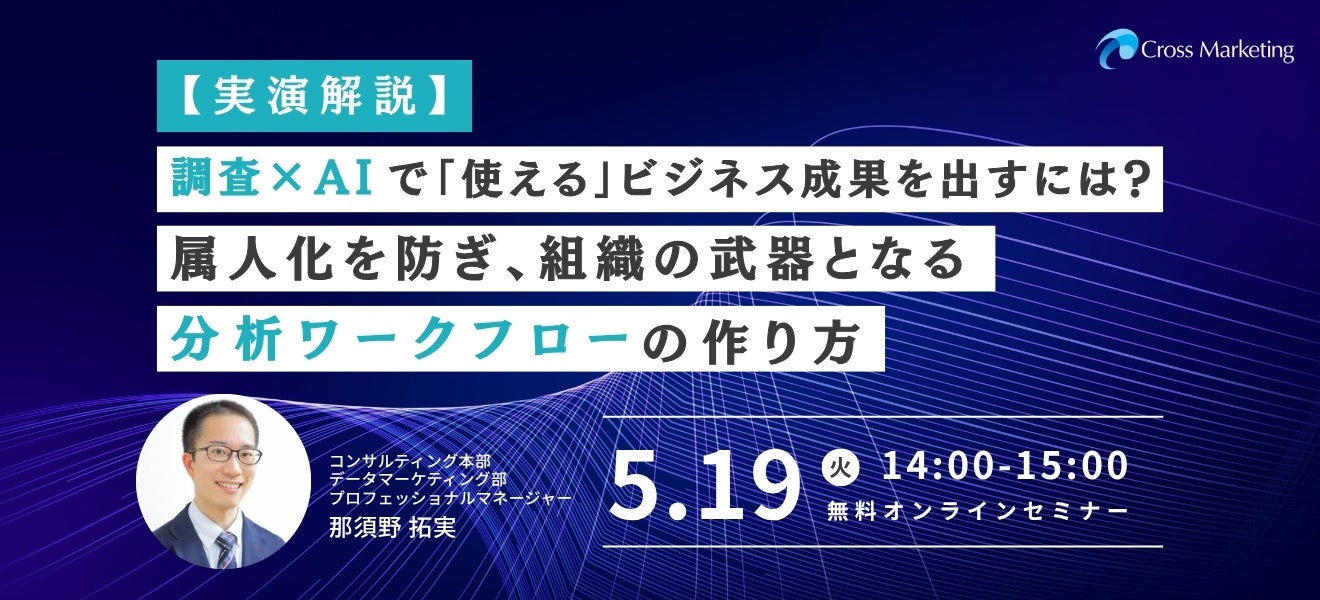 Cross Marketing

【実演解説】

調査×AIで「使える」ビジネス成果を出すには?

属人化を防ぎ、組織の武器となる

分析ワークフローの作り方

コンサルティング本部
データマーケティング部
プロフェッショナルマネージャー
那須野 拓実

5.19 火 14:00-15:00
無料オンラインセミナー